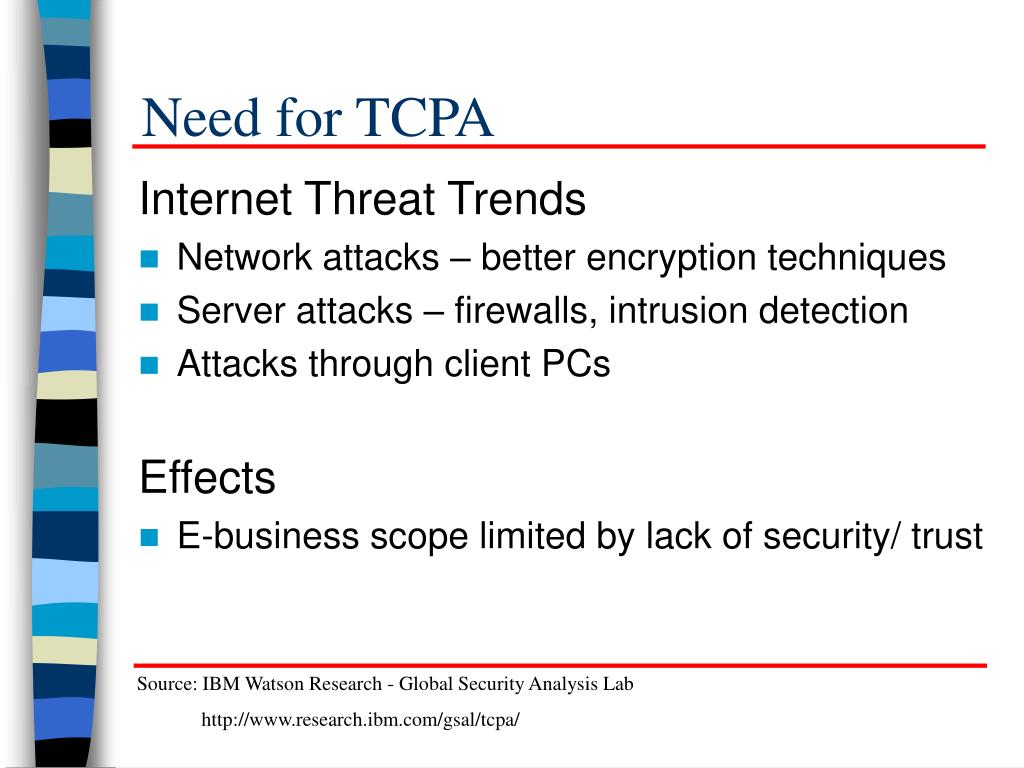 Need for TCPA

Internet Threat Trends

- Network attacks – better encryption techniques
- Server attacks – firewalls, intrusion detection
- Attacks through client PCs

Effects

- E-business scope limited by lack of security/ trust

Source: IBM Watson Research - Global Security Analysis Lab

http://www.research.ibm.com/gsal/tcpa/